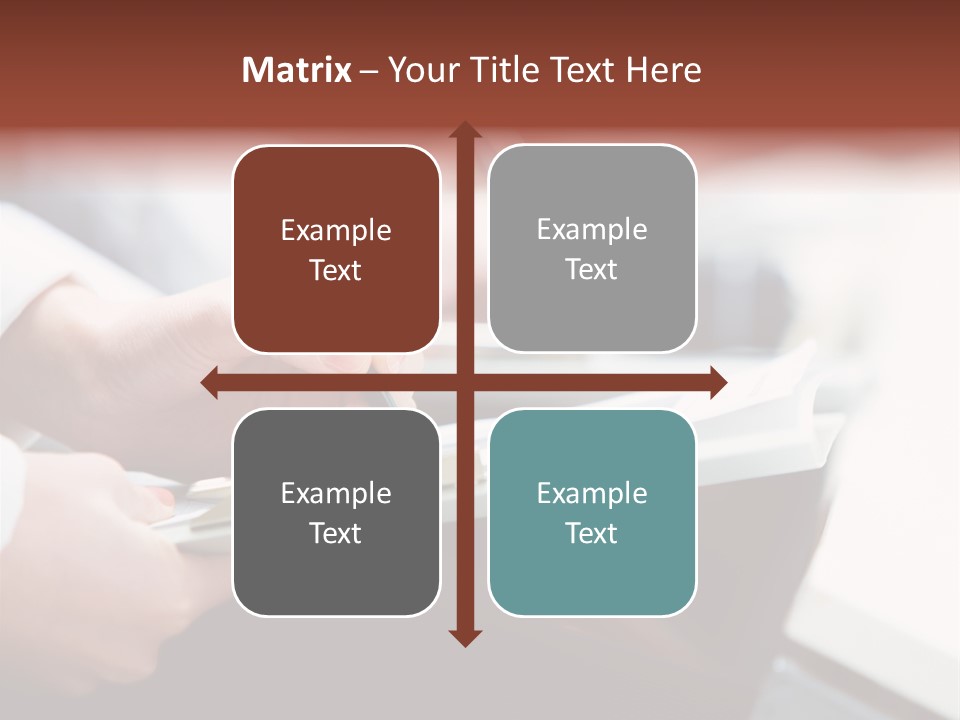 Matrix – Your Title Text Here

Example Text

Example Text

Example Text

Example Text